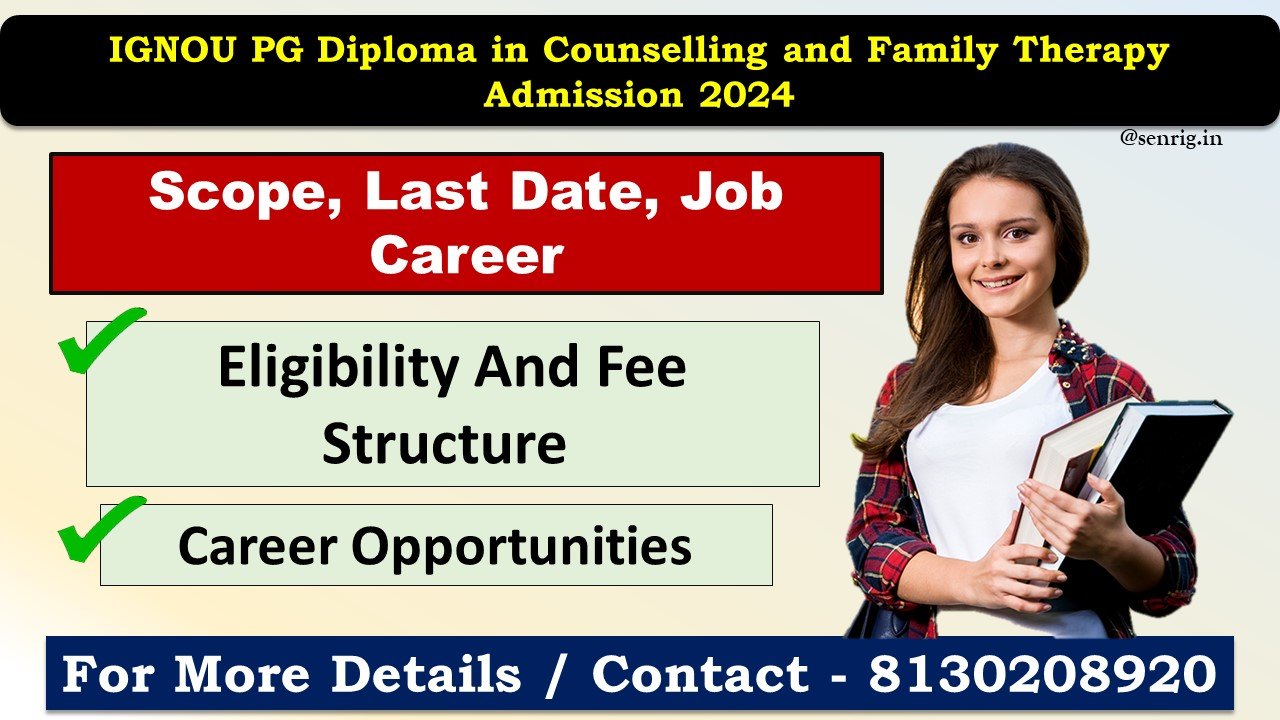 IGNOU PG Diploma in Counselling and Family Therapy Admission 2024

@senrig.in

Scope, Last Date, Job Career

Eligibility And Fee Structure

Career Opportunities

For More Details / Contact - 8130208920